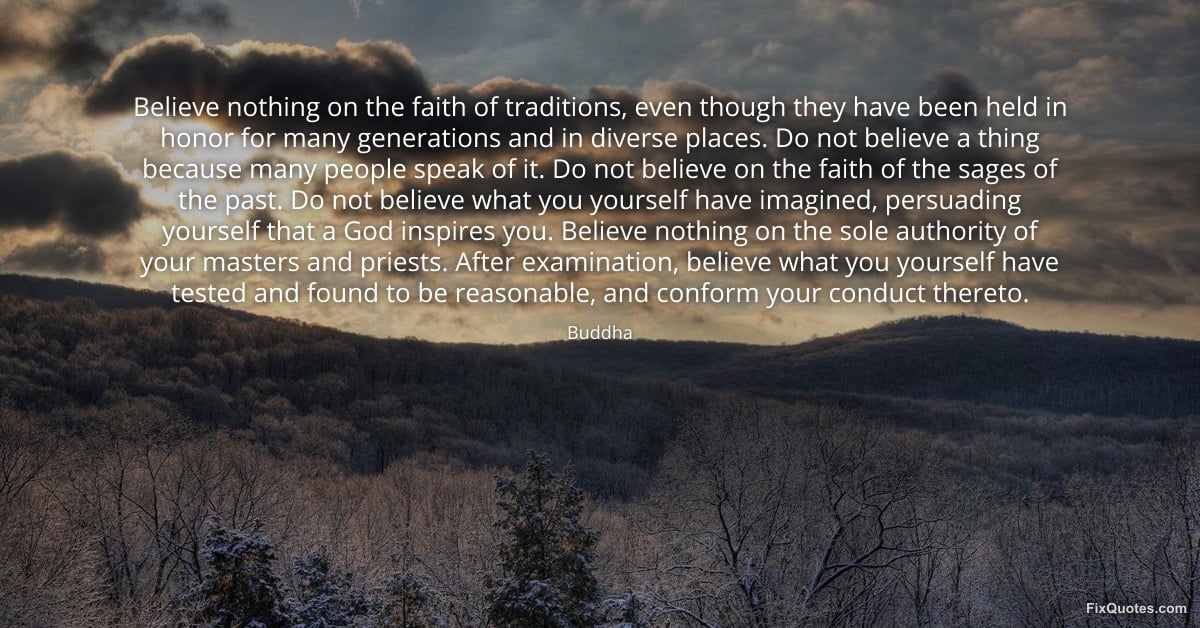 Believe nothing on the faith of traditions, even though they have been held in honor for many generations and in diverse places. Do not believe a thing because many people speak of it. Do not believe on the faith of the sages of the past. Do not believe what you yourself have imagined, persuading yourself that a God inspires you. Believe nothing on the sole authority of your masters and priests. After examination, believe what you yourself have tested and found to be reasonable, and conform your conduct thereto.

Buddha

FixQuotes.com